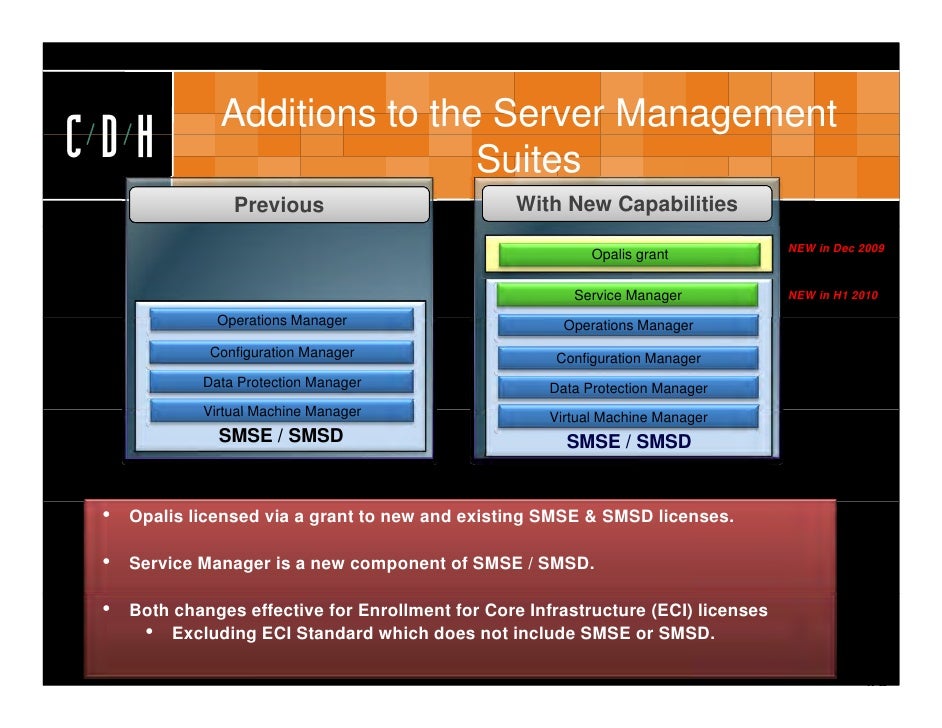 C/D/H

Additions to the Server Management Suites

Previous

Operations Manager
Configuration Manager
Data Protection Manager
Virtual Machine Manager
SMSE / SMSD

With New Capabilities

Opalis grant
NEW in Dec 2009
Service Manager
NEW in H1 2010
Operations Manager
Configuration Manager
Data Protection Manager
Virtual Machine Manager
SMSE / SMSD

• Opalis licensed via a grant to new and existing SMSE & SMSD licenses.

• Service Manager is a new component of SMSE / SMSD.

• Both changes effective for Enrollment for Core Infrastructure (ECI) licenses
  • Excluding ECI Standard which does not include SMSE or SMSD.